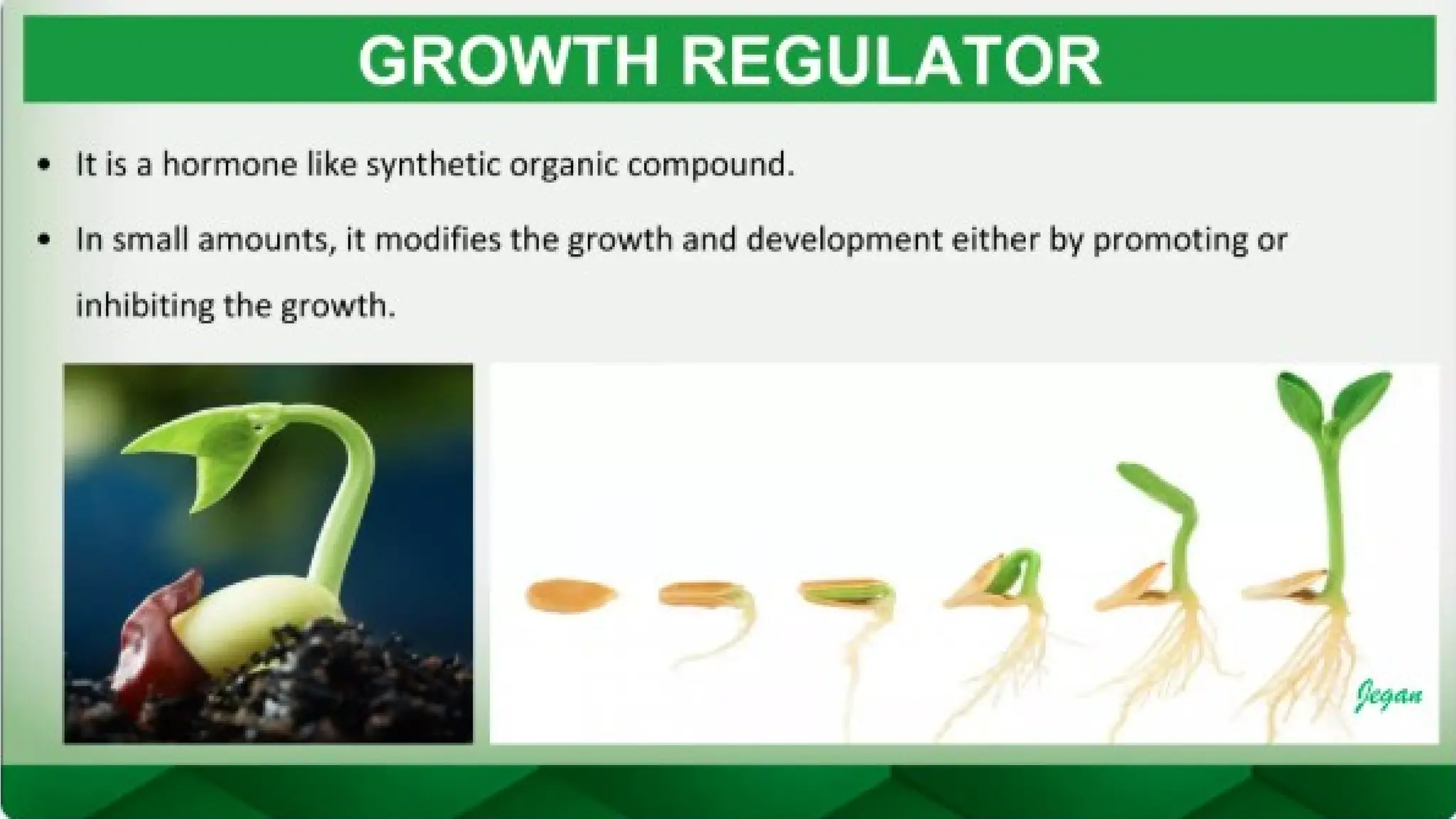 GROWTH REGULATOR

• It is a hormone like synthetic organic compound.

• In small amounts, it modifies the growth and development either by promoting or inhibiting the growth.

Jegan